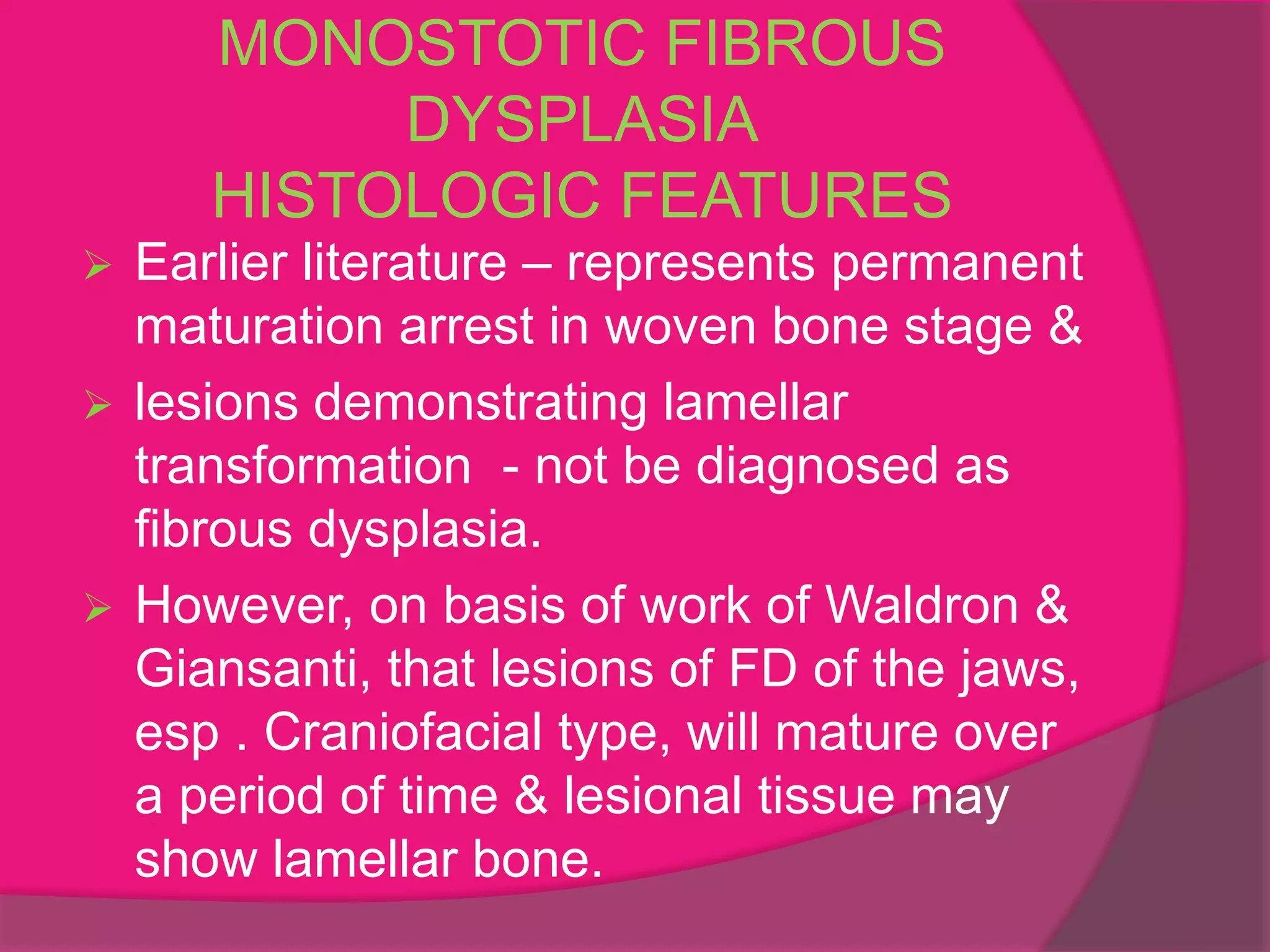 MONOSTOTIC FIBROUS DYSPLASIA
HISTOLOGIC FEATURES

➢ Earlier literature – represents permanent maturation arrest in woven bone stage &

➢ lesions demonstrating lamellar transformation  - not be diagnosed as fibrous dysplasia.

➢ However, on basis of work of Waldron & Giansanti, that lesions of FD of the jaws, esp . Craniofacial type, will mature over a period of time & lesional tissue may show lamellar bone.